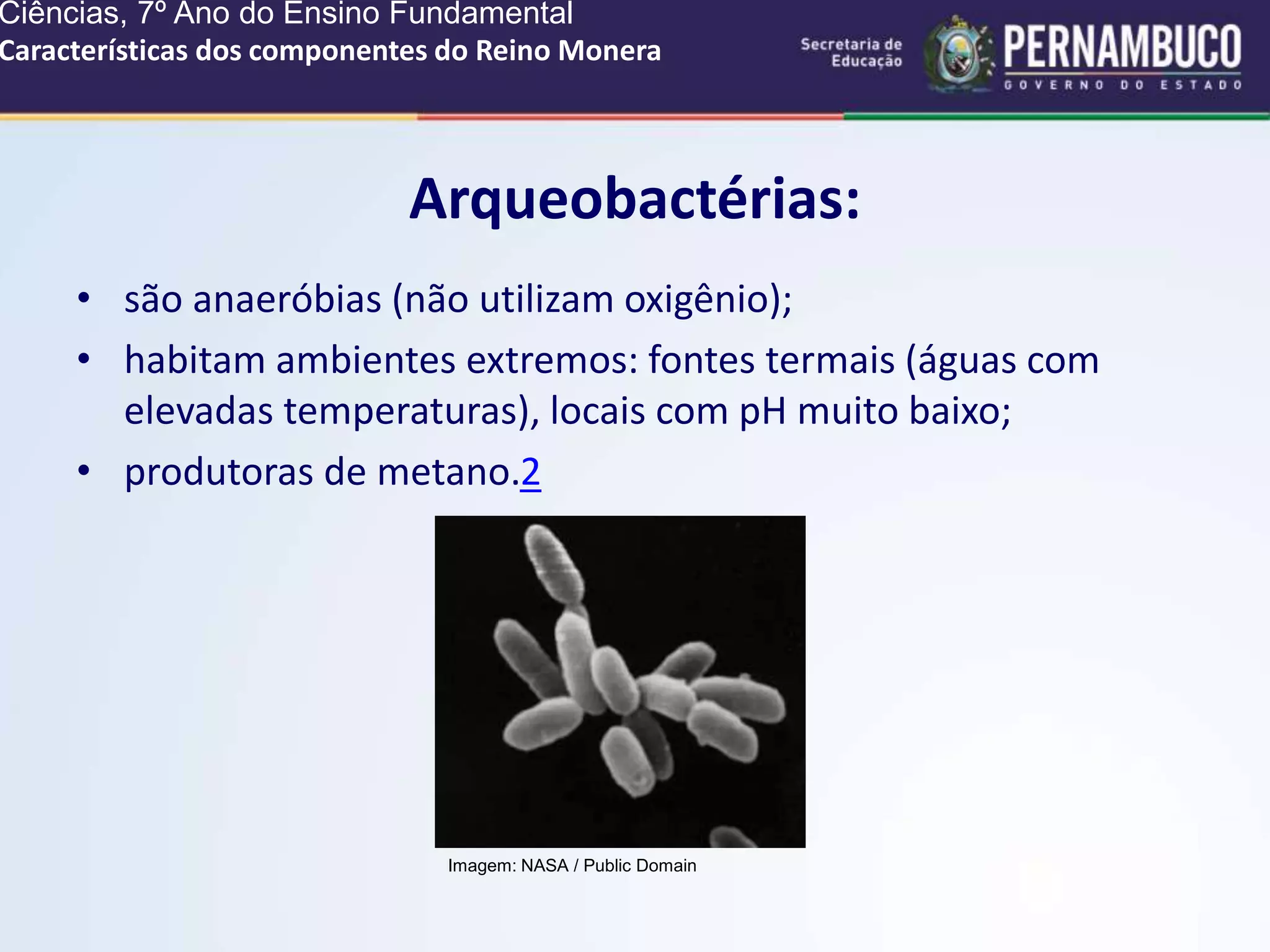 Ciências, 7º Ano do Ensino Fundamental
Características dos componentes do Reino Monera

Secretaria de Educação
PERNAMBUCO
GOVERNO DO ESTADO

Arqueobactérias:

• são anaeróbias (não utilizam oxigênio);
• habitam ambientes extremos: fontes termais (águas com elevadas temperaturas), locais com pH muito baixo;
• produtoras de metano.2

Imagem: NASA / Public Domain